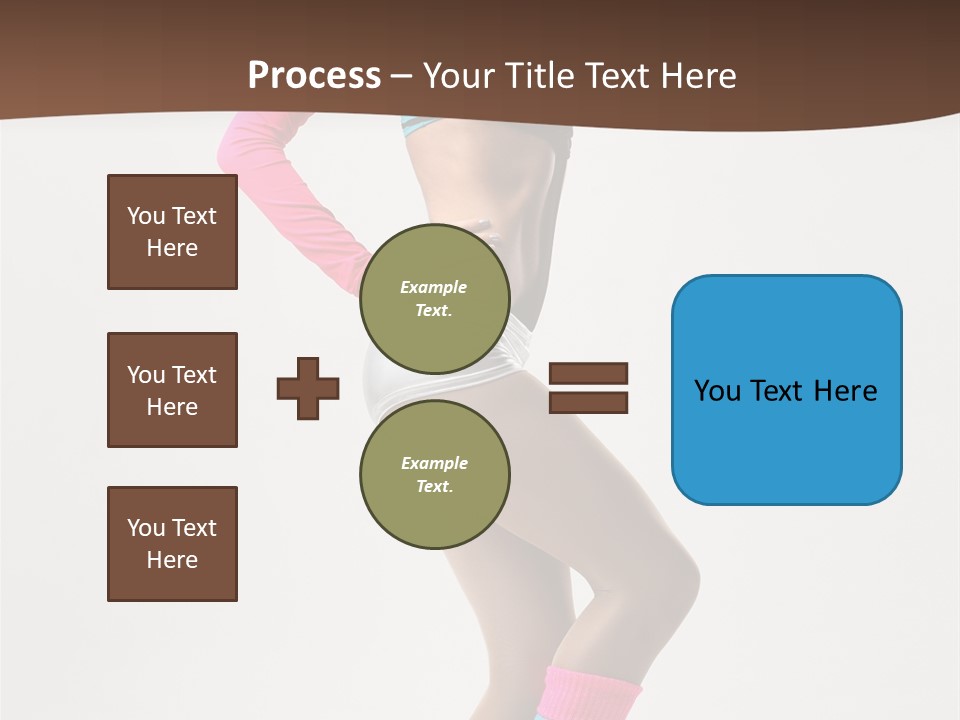 Process – Your Title Text Here

You Text Here

You Text Here

You Text Here

Example Text.

Example Text.

You Text Here